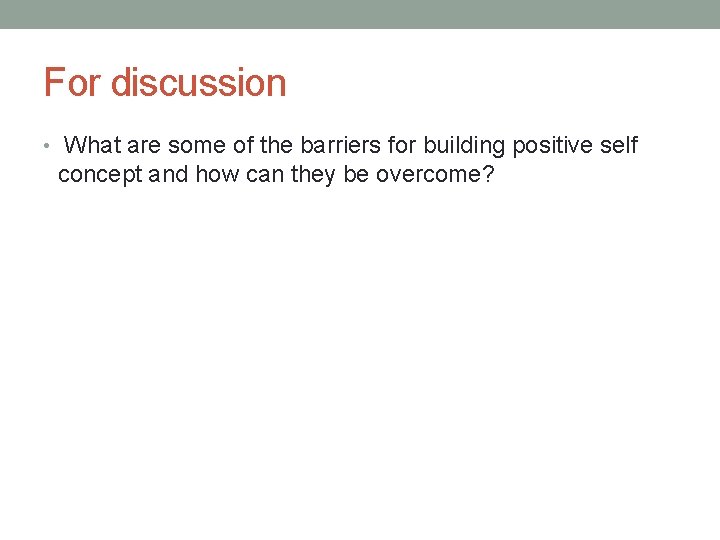 For discussion

• What are some of the barriers for building positive self concept and how can they be overcome?